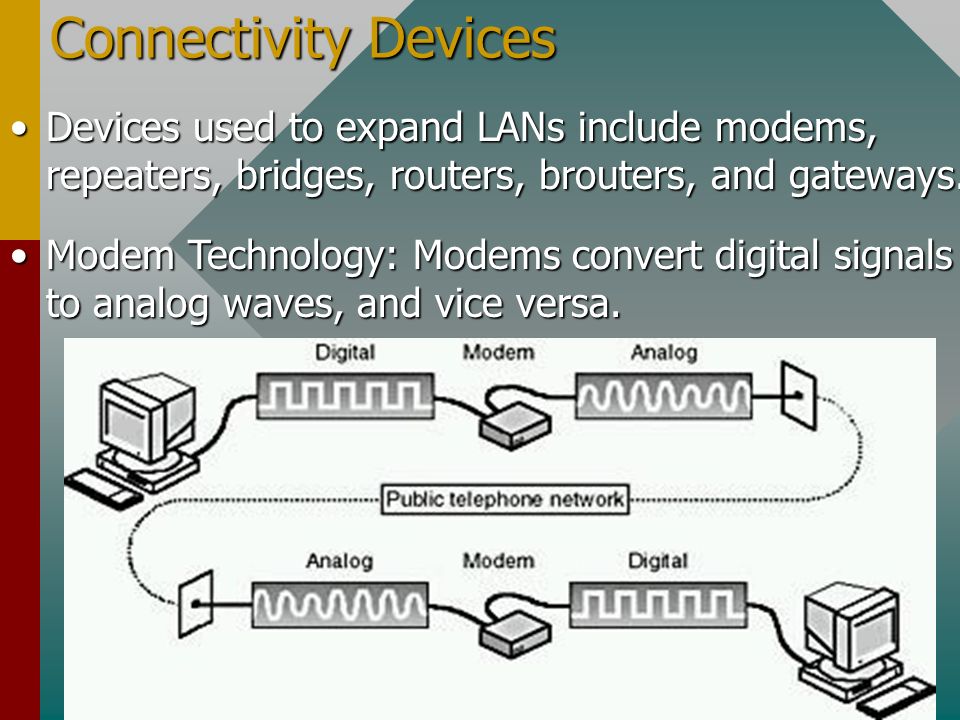 Connectivity Devices

• Devices used to expand LANs include modems, repeaters, bridges, routers, brouters, and gateways.

• Modem Technology: Modems convert digital signals to analog waves, and vice versa.

Digital

Modem

Analog

Public telephone network

Analog

Modem

Digital